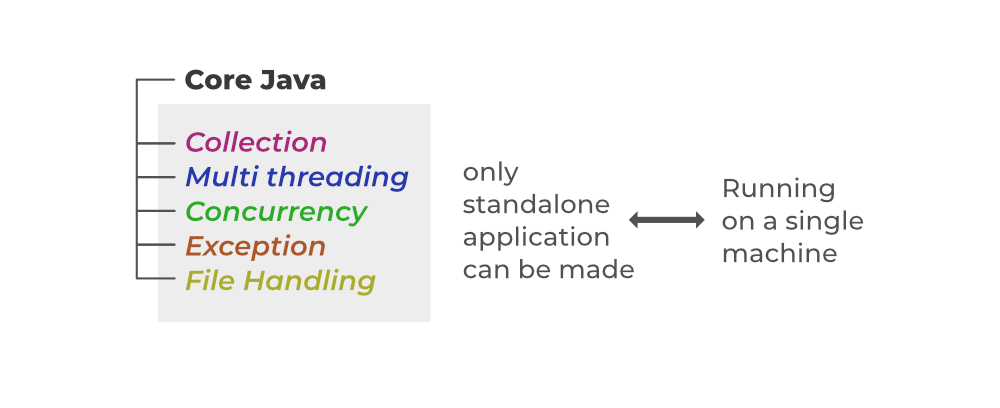 Core Java

Collection
Multi threading
Concurrency
Exception
File Handling

only standalone application can be made

Running on a single machine